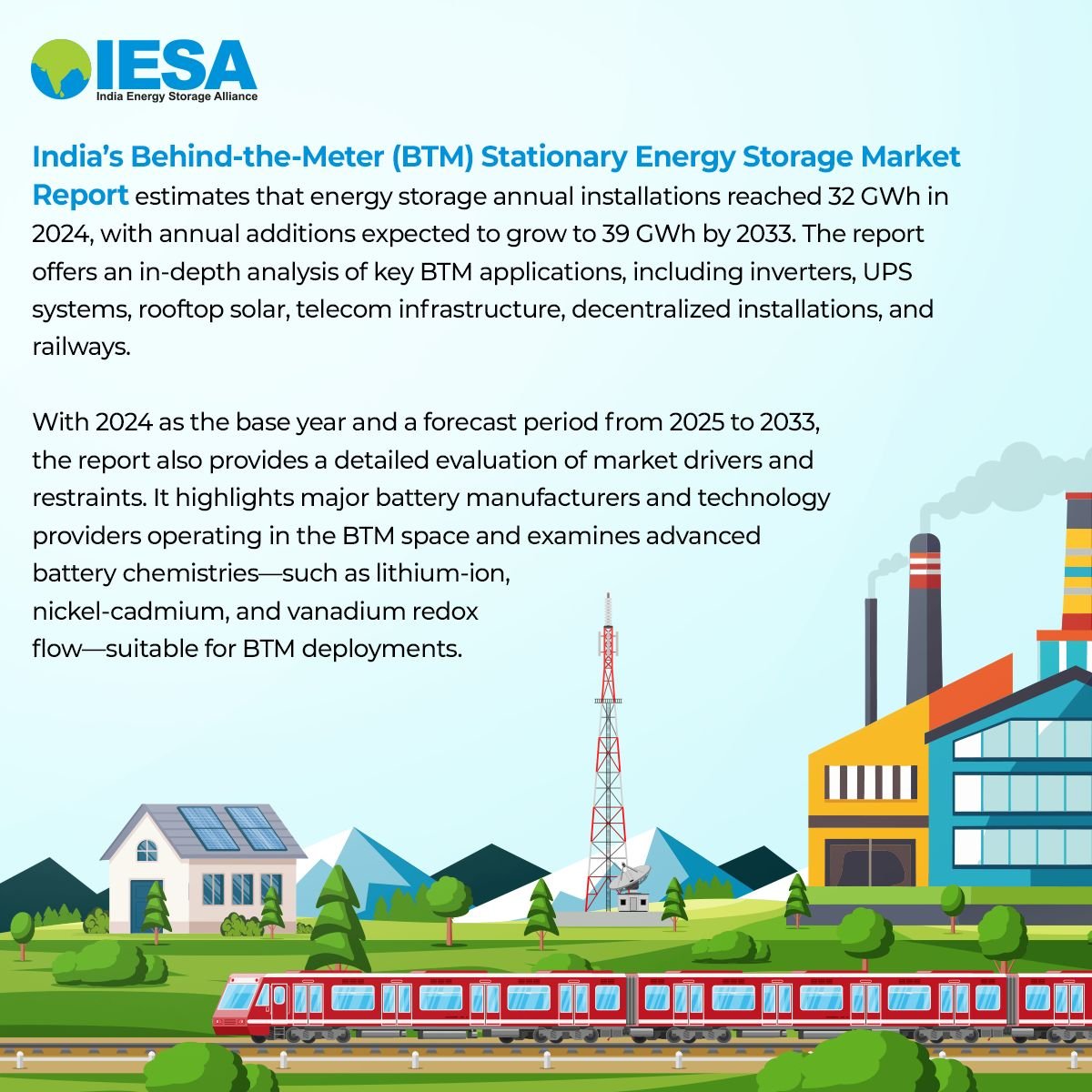 IESA
India Energy Storage Alliance

India's Behind-the-Meter (BTM) Stationary Energy Storage Market Report estimates that energy storage annual installations reached 32 GWh in 2024, with annual additions expected to grow to 39 GWh by 2033. The report offers an in-depth analysis of key BTM applications, including inverters, UPS systems, rooftop solar, telecom infrastructure, decentralized installations, and railways.

With 2024 as the base year and a forecast period from 2025 to 2033, the report also provides a detailed evaluation of market drivers and restraints. It highlights major battery manufacturers and technology providers operating in the BTM space and examines advanced battery chemistries—such as lithium-ion, nickel-cadmium, and vanadium redox flow—suitable for BTM deployments.